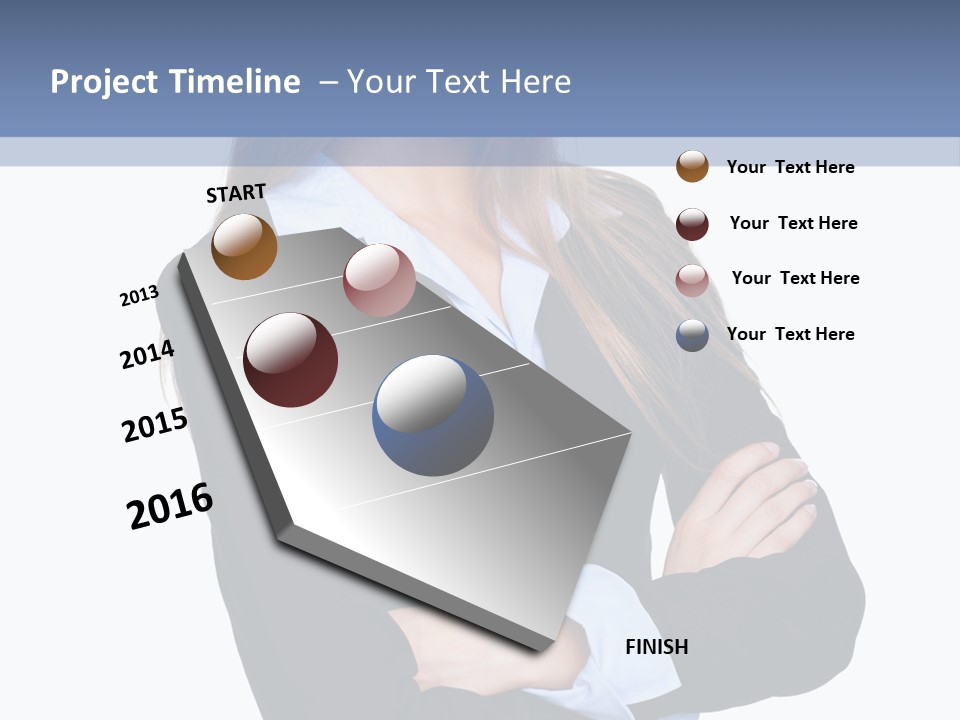 Project Timeline – Your Text Here

START

2013

2014

2015

2016

FINISH

Your Text Here

Your Text Here

Your Text Here

Your Text Here